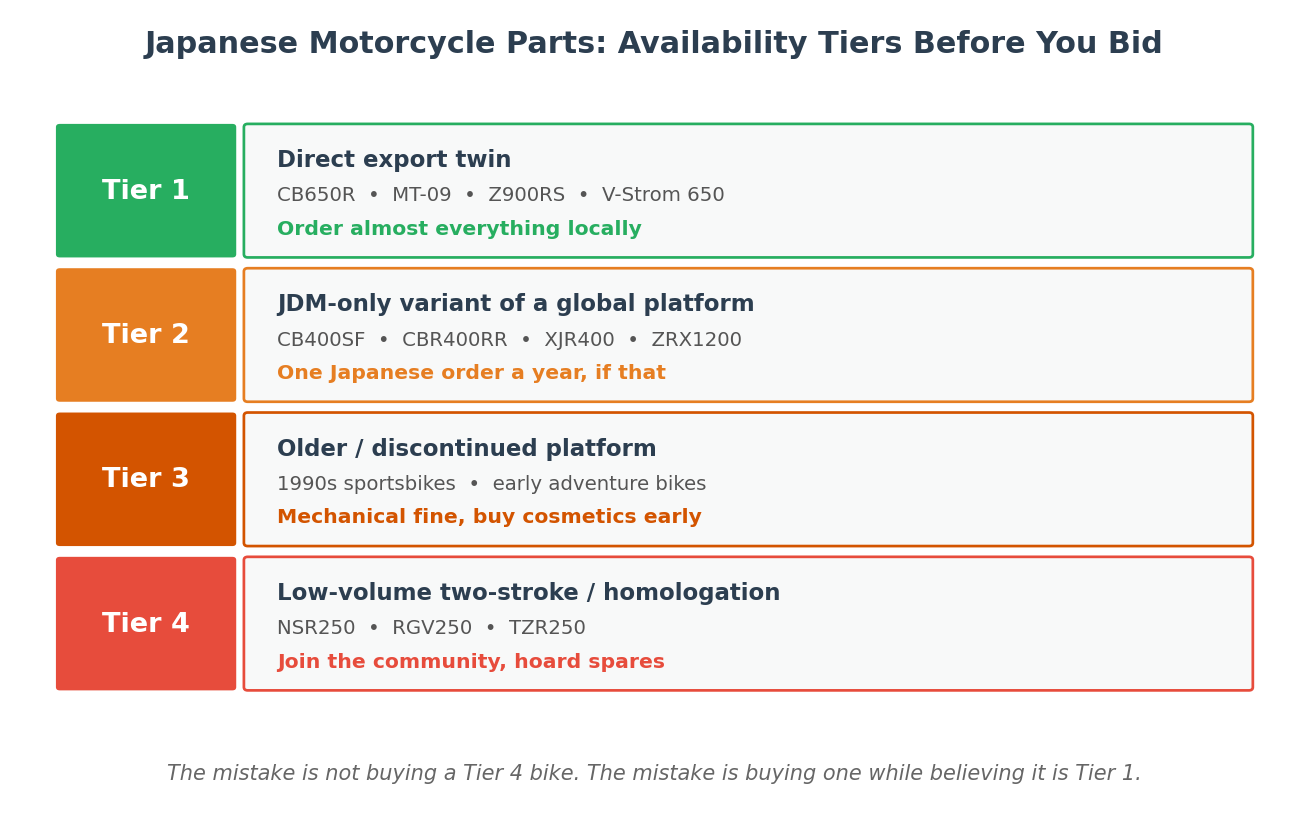 Japanese Motorcycle Parts: Availability Tiers Before You Bid

Tier 1

Direct export twin

CB650R • MT-09 • Z900RS • V-Strom 650

Order almost everything locally

Tier 2

JDM-only variant of a global platform

CB400SF • CBR400RR • XJR400 • ZRX1200

One Japanese order a year, if that

Tier 3

Older / discontinued platform

1990s sportsbikes • early adventure bikes

Mechanical fine, buy cosmetics early

Tier 4

Low-volume two-stroke / homologation

NSR250 • RGV250 • TZR250

Join the community, hoard spares

The mistake is not buying a Tier 4 bike. The mistake is buying one while believing it is Tier 1.